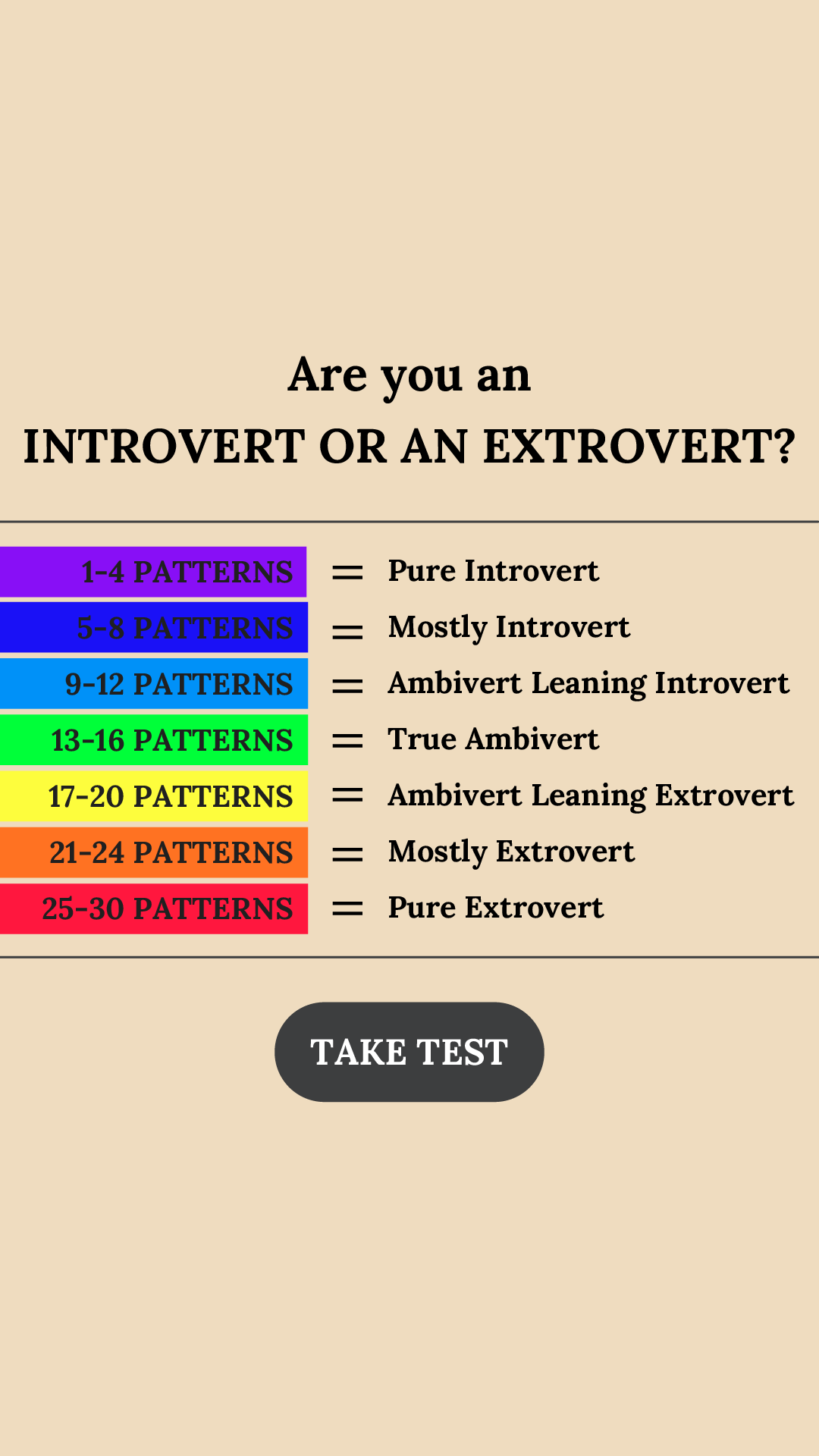 Are you an
INTROVERT OR AN EXTROVERT?

1-4 PATTERNS = Pure Introvert
5-8 PATTERNS = Mostly Introvert
9-12 PATTERNS = Ambivert Leaning Introvert
13-16 PATTERNS = True Ambivert
17-20 PATTERNS = Ambivert Leaning Extrovert
21-24 PATTERNS = Mostly Extrovert
25-30 PATTERNS = Pure Extrovert

TAKE TEST